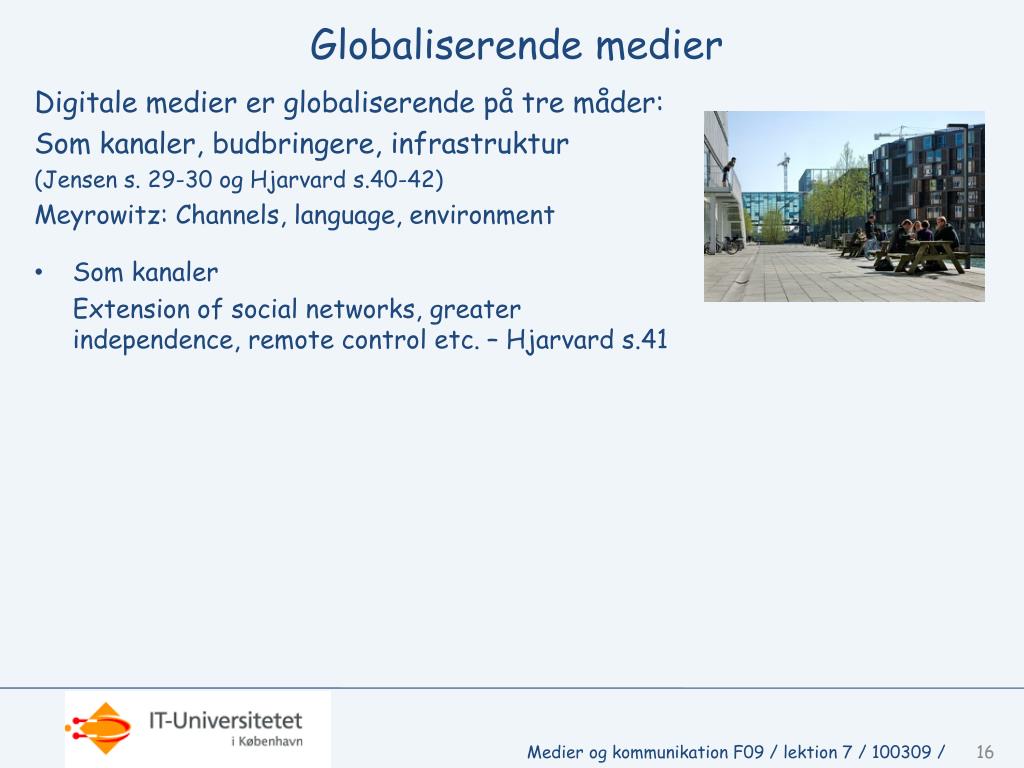 Globaliserende medier

Digitale medier er globaliserende på tre måder:
Som kanaler, budbringere, infrastruktur
(Jensen s. 29-30 og Hjarvard s.40-42)
Meyrowitz: Channels, language, environment

• Som kanaler
Extension of social networks, greater independence, remote control etc. – Hjarvard s.41

IT-Universitetet i København

Medier og kommunikation F09 / lektion 7 / 100309 / 16